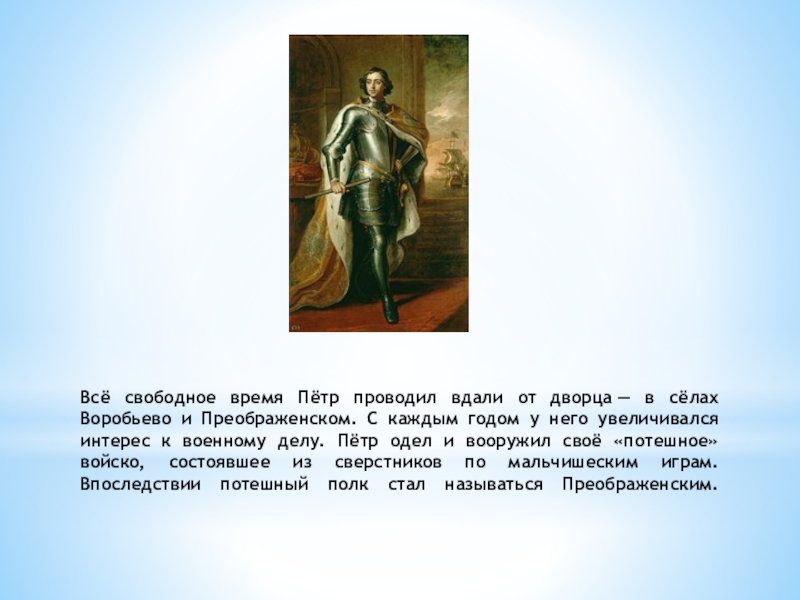 Всё свободное время Пётр проводил вдали от дворца — в сёлах Воробьево и Преображенском. С каждым годом у него увеличивался интерес к военному делу. Пётр одел и вооружил своё «потешное» войско, состоявшее из сверстников по мальчишеским играм. Впоследствии потешный полк стал называться Преображенским.